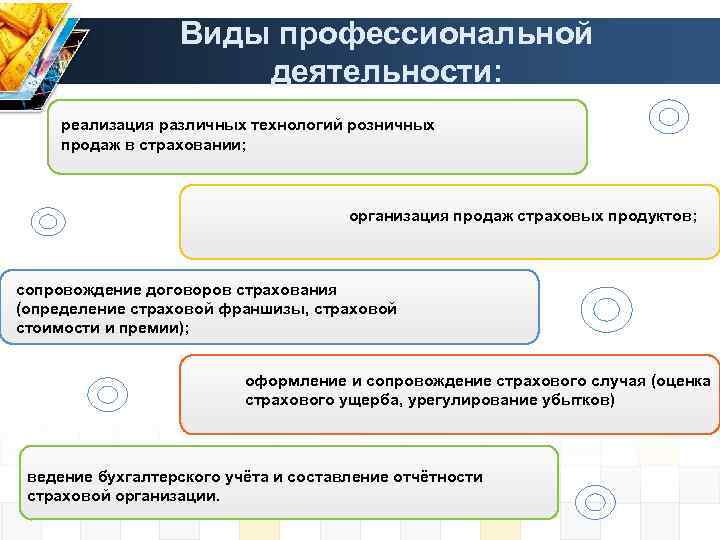 Виды профессиональной деятельности:

реализация различных технологий розничных продаж в страховании;

организация продаж страховых продуктов;

сопровождение договоров страхования (определение страховой франшизы, страховой стоимости и премии);

оформление и сопровождение страхового случая (оценка страхового ущерба, урегулирование убытков)

ведение бухгалтерского учёта и составление отчётности страховой организации.